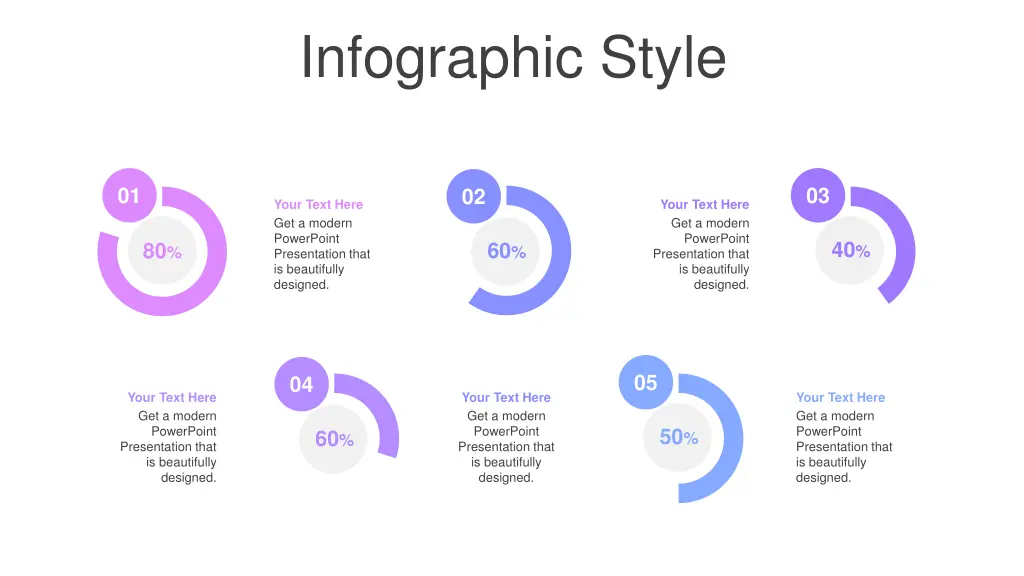 Infographic Style

01

80%

Your Text Here
Get a modern PowerPoint Presentation that is beautifully designed.

02

60%

Your Text Here
Get a modern PowerPoint Presentation that is beautifully designed.

03

40%

Your Text Here
Get a modern PowerPoint Presentation that is beautifully designed.

04

60%

Your Text Here
Get a modern PowerPoint Presentation that is beautifully designed.

05

50%

Your Text Here
Get a modern PowerPoint Presentation that is beautifully designed.